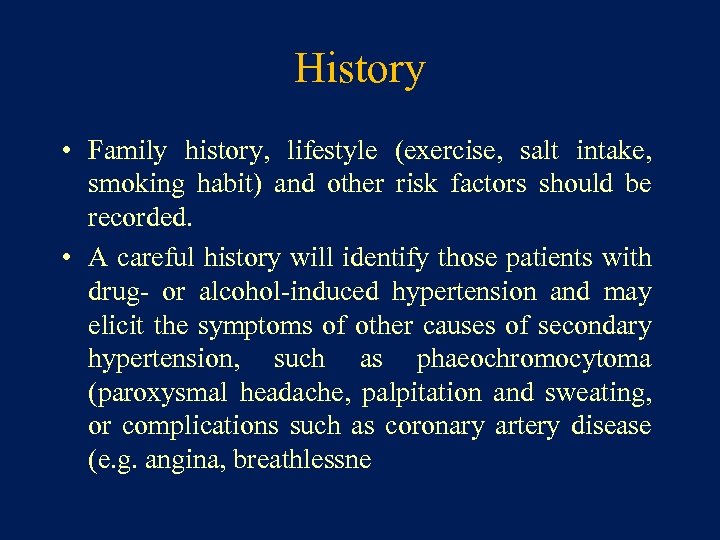 History

• Family history, lifestyle (exercise, salt intake, smoking habit) and other risk factors should be recorded.

• A careful history will identify those patients with drug- or alcohol-induced hypertension and may elicit the symptoms of other causes of secondary hypertension, such as phaeochromocytoma (paroxysmal headache, palpitation and sweating, or complications such as coronary artery disease (e.g. angina, breathlessne